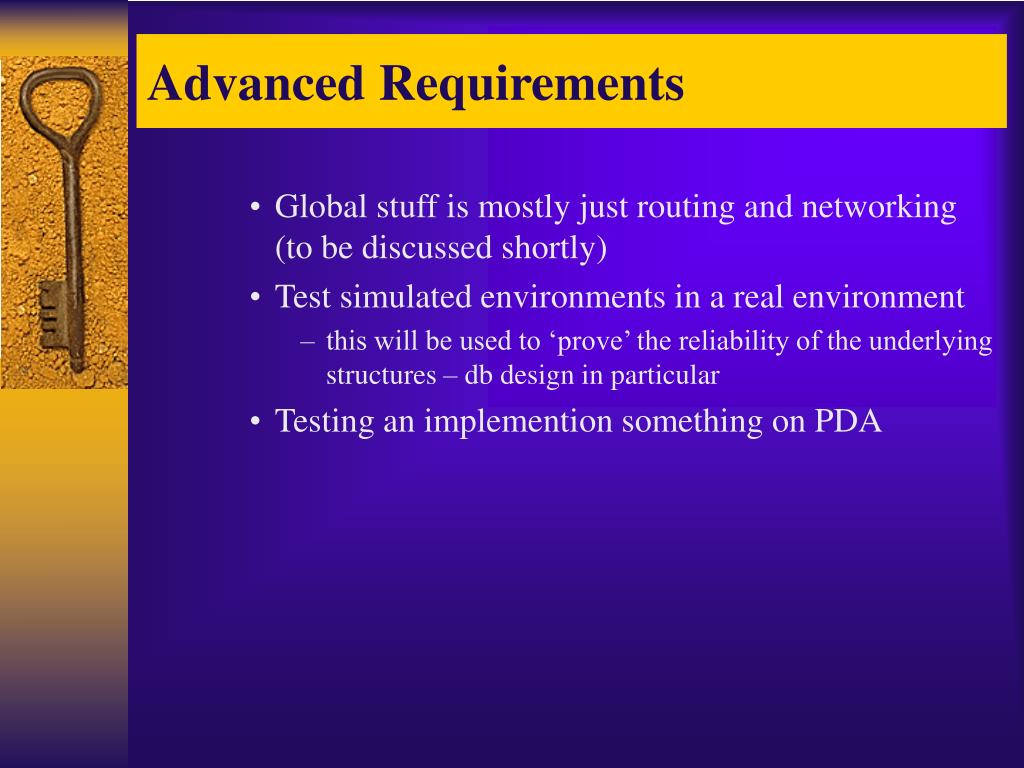 Advanced Requirements

• Global stuff is mostly just routing and networking (to be discussed shortly)

• Test simulated environments in a real environment

– this will be used to ‘prove’ the reliability of the underlying structures – db design in particular

• Testing an implemention something on PDA